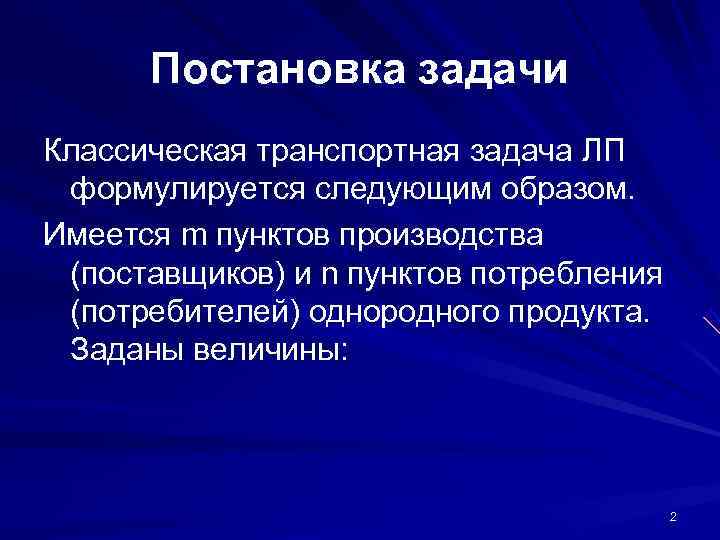 Постановка задачи

Классическая транспортная задача ЛП формулируется следующим образом.

Имеется m пунктов производства (поставщиков) и n пунктов потребления (потребителей) однородного продукта. Заданы величины:

2